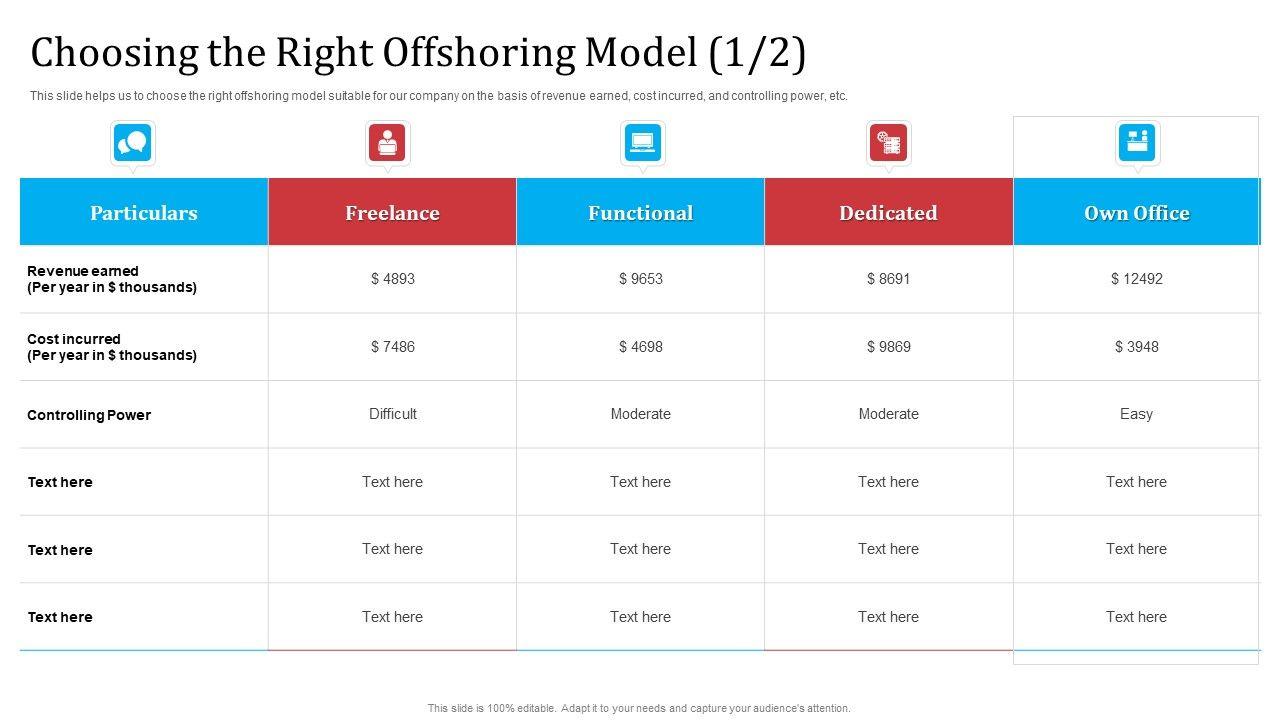 Choosing the Right Offshoring Model (1/2)

This slide helps us to choose the right offshoring model suitable for our company on the basis of revenue earned, cost incurred, and controlling power, etc.

| Particulars | Freelance | Functional | Dedicated | Own Office |
|---|---|---|---|---|
| Revenue earned (Per year in \$ thousands) | \$ 4893 | \$ 9653 | \$ 8691 | \$ 12492 |
| Cost incurred (Per year in \$ thousands) | \$ 7486 | \$ 4698 | \$ 9869 | \$ 3948 |
| Controlling Power | Difficult | Moderate | Moderate | Easy |
| Text here | Text here | Text here | Text here | Text here |
| Text here | Text here | Text here | Text here | Text here |
| Text here | Text here | Text here | Text here | Text here |

This slide is 100% editable. Adapt it to your needs and capture your audience's attention.